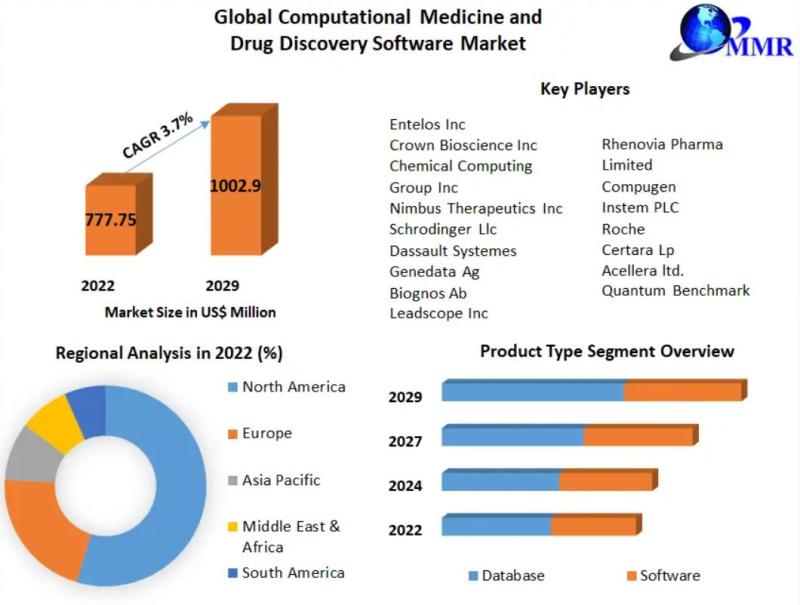 Global Computational Medicine and Drug Discovery Software Market

MMR

CAGR 3.7%

777.75

1002.9

2022

2029

Market Size in US$ Million

Key Players

Entelos Inc
Crown Bioscience Inc
Chemical Computing Group Inc
Nimbus Therapeutics Inc
Schrodinger Llc
Dassault Systemes
Genedata Ag
Biognos Ab
Leadscope Inc

Rhenovia Pharma Limited
Compugen
Instem PLC
Roche
Certara Lp
Acellera ltd.
Quantum Benchmark

Regional Analysis in 2022 (%)

North America
Europe
Asia Pacific
Middle East & Africa
South America

Product Type Segment Overview

2029
2027
2024
2022

Database
Software